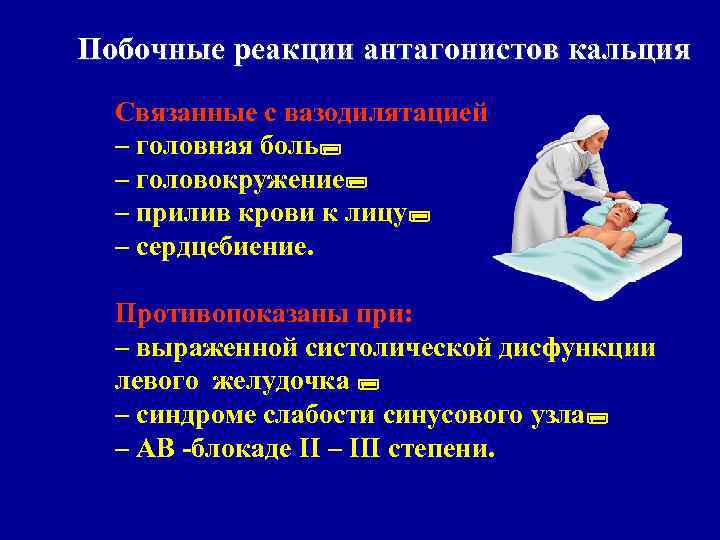 Побочные реакции антагонистов кальция

Связанные с вазодилятацией
– головная боль
– головокружение
– прилив крови к лицу
– сердцебиение.

Противопоказаны при:
– выраженной систолической дисфункции левого желудочка
– синдроме слабости синусового узла
– АВ -блокаде II – III степени.